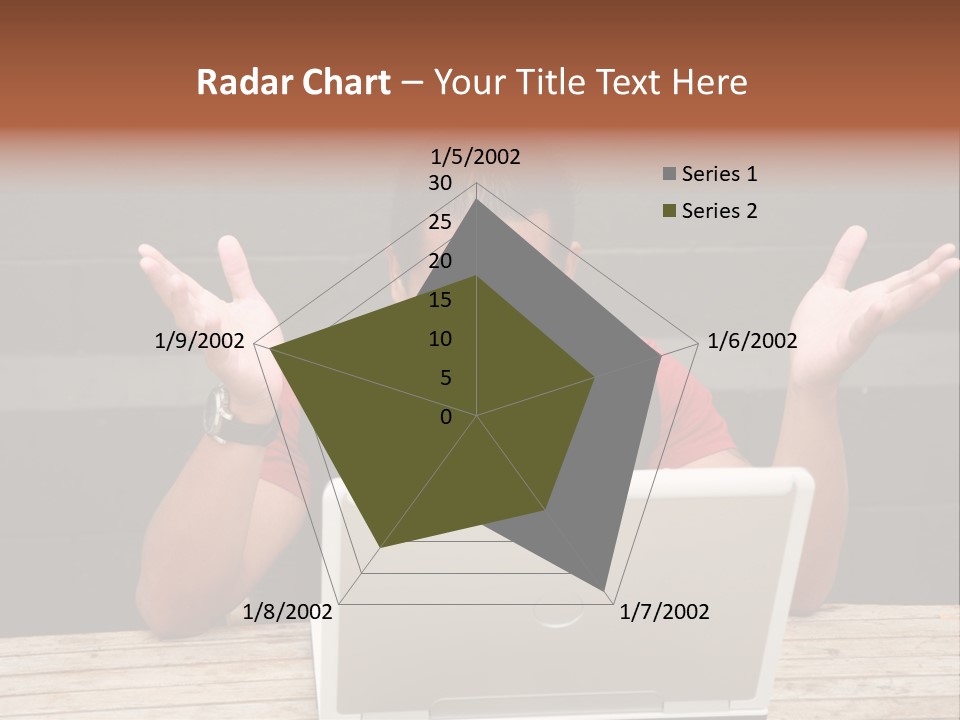 Radar Chart – Your Title Text Here

1/5/2002
30
25
20
15
10
5
0
1/6/2002
1/7/2002
1/8/2002
1/9/2002

Series 1
Series 2